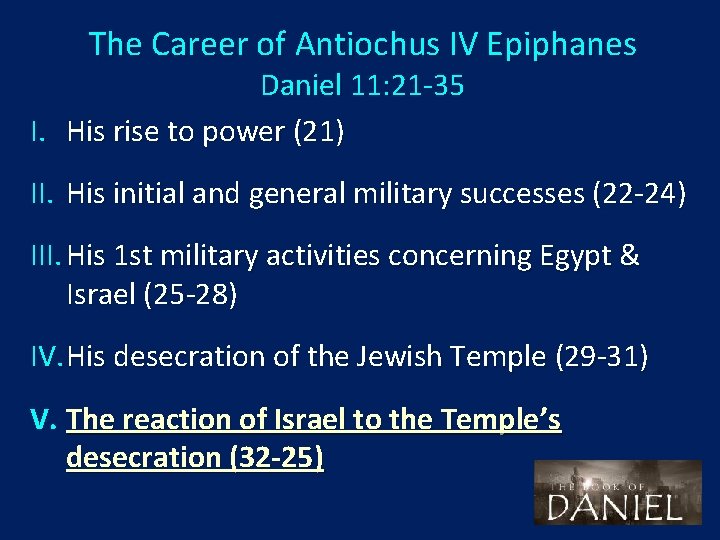 The Career of Antiochus IV Epiphanes
Daniel 11:21-35

I. His rise to power (21)

II. His initial and general military successes (22-24)

III. His 1st military activities concerning Egypt & Israel (25-28)

IV. His desecration of the Jewish Temple (29-31)

V. The reaction of Israel to the Temple's desecration (32-25)

THE BOOK OF
DANIEL